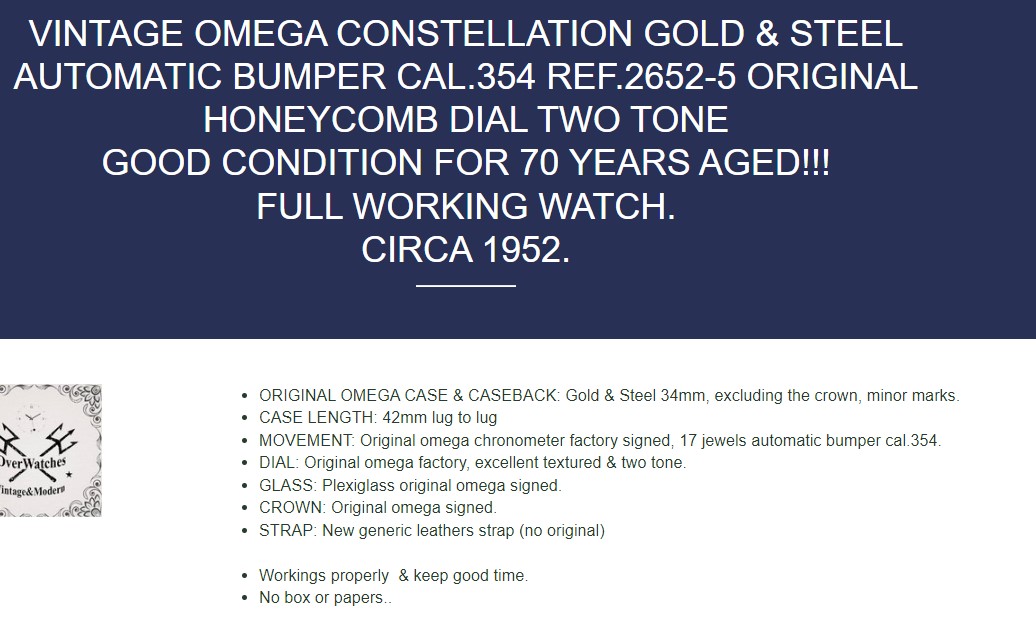 VINTAGE OMEGA CONSTELLATION GOLD & STEEL AUTOMATIC BUMPER CAL.354 REF.2652-5 ORIGINAL HONEYCOMB DIAL TWO TONE
GOOD CONDITION FOR 70 YEARS AGED!!!
FULL WORKING WATCH.
CIRCA 1952.

OverWatches
Vintage&Modern

- ORIGINAL OMEGA CASE & CASEBACK: Gold & Steel 34mm, excluding the crown, minor marks.
- CASE LENGTH: 42mm lug to lug
- MOVEMENT: Original omega chronometer factory signed, 17 jewels automatic bumper cal.354.
- DIAL: Original omega factory, excellent textured & two tone.
- GLASS: Plexiglass original omega signed.
- CROWN: Original omega signed.
- STRAP: New generic leathers strap (no original)

- Workings properly & keep good time.
- No box or papers..